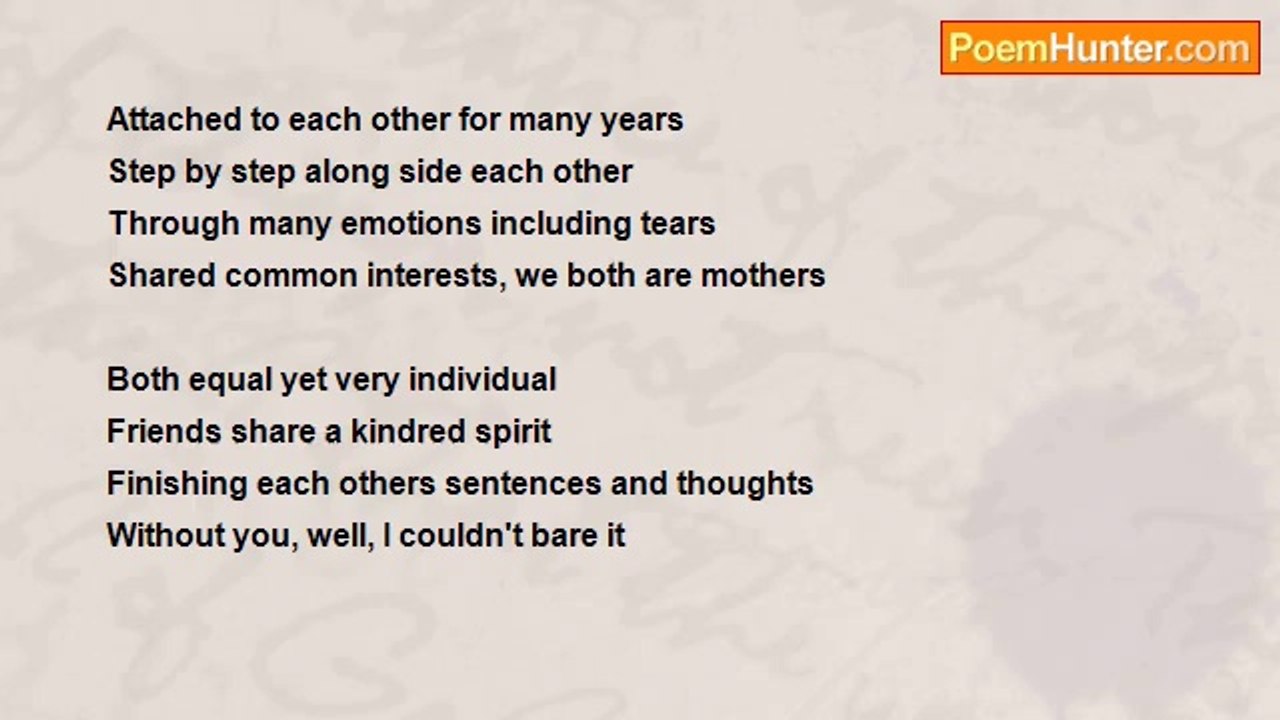 PoemHunter.com

Attached to each other for many years
Step by step along side each other
Through many emotions including tears
Shared common interests, we both are mothers

Both equal yet very individual
Friends share a kindred spirit
Finishing each others sentences and thoughts
Without you, well, I couldn't bare it